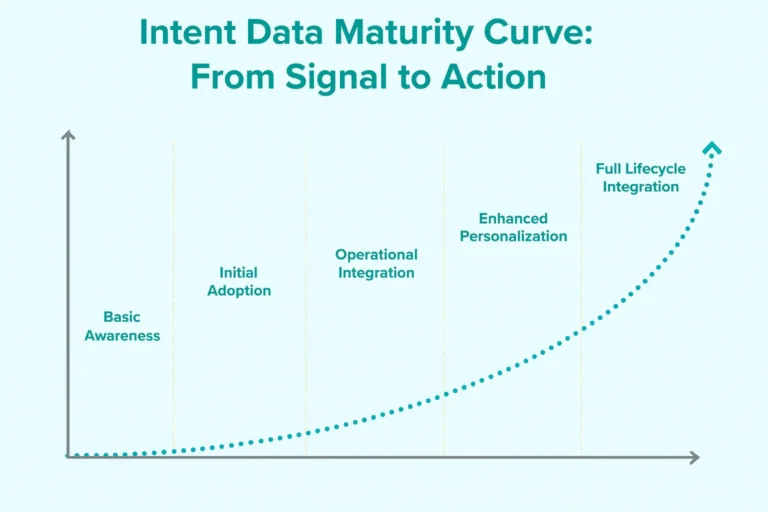 Intent Data Maturity Curve:
From Signal to Action

Basic Awareness

Initial Adoption

Operational Integration

Enhanced Personalization

Full Lifecycle Integration